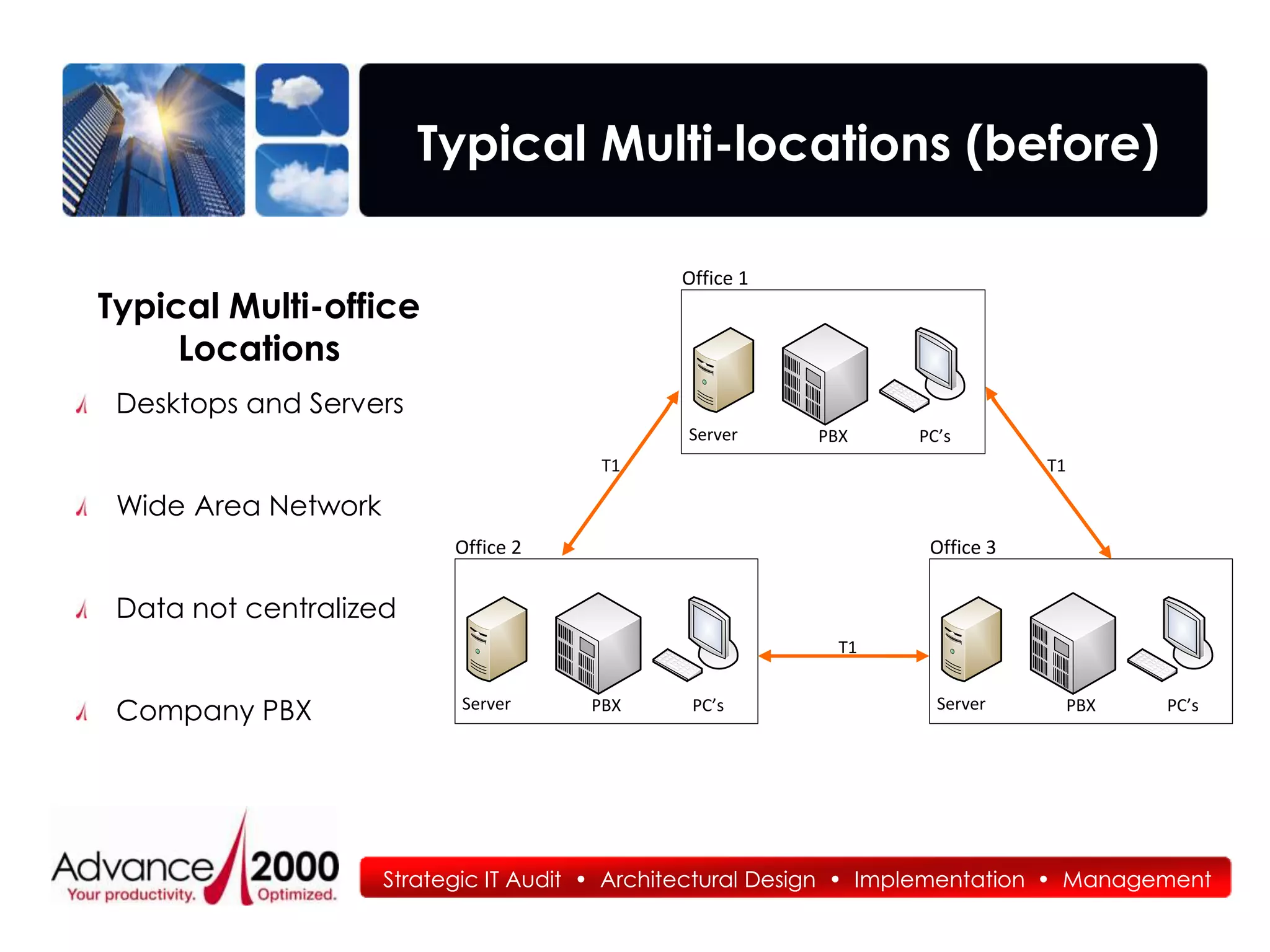 Typical Multi-locations (before)

Typical Multi-office Locations

Desktops and Servers

Wide Area Network

Data not centralized

Company PBX

Office 1

Server PBX PC's

T1

T1

Office 2

Server PBX PC's

T1

Office 3

Server PBX PC's

Advance 2000
Your productivity. Optimized.

Strategic IT Audit • Architectural Design • Implementation • Management